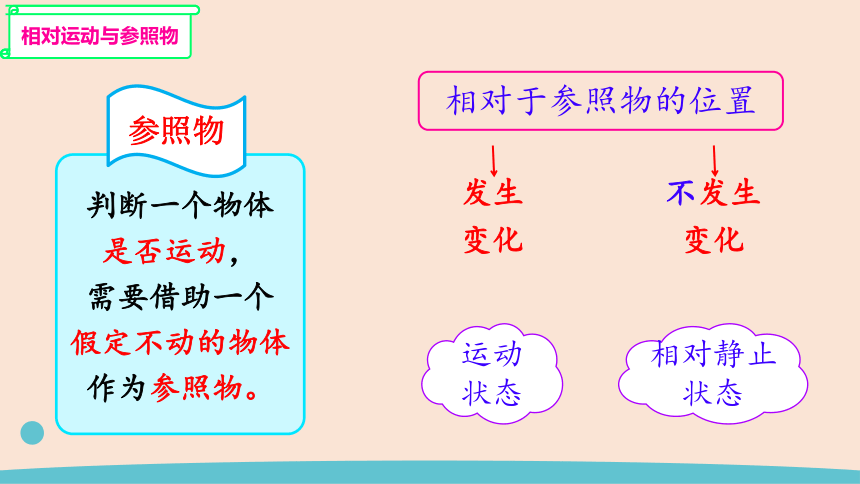 相对运动与参照物

参照物

判断一个物体是否运动，需要借助一个假定不动的物体作为参照物。

相对于参照物的位置

发生变化

不发生变化

运动状态

相对静止状态